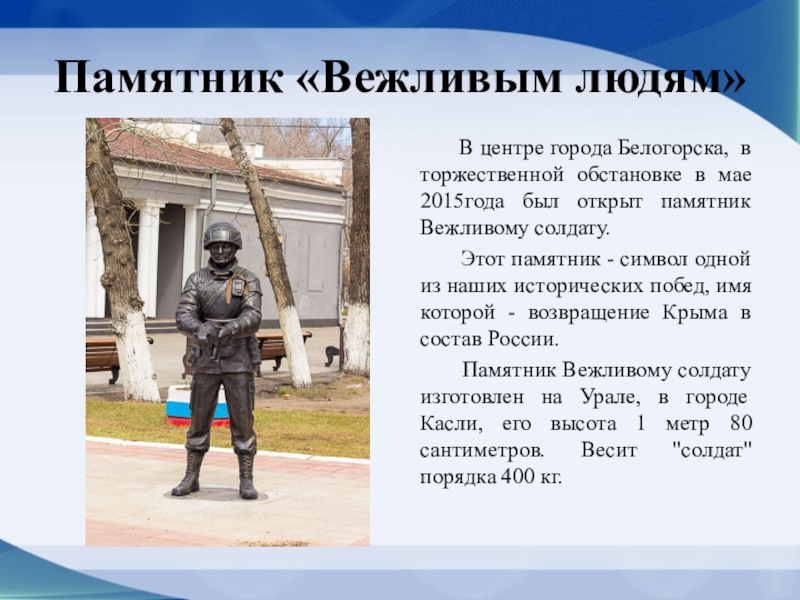 Памятник «Вежливым людям»

В центре города Белогорска, в торжественной обстановке в мае 2015года был открыт памятник Вежливому солдату.

Этот памятник - символ одной из наших исторических побед, имя которой - возвращение Крыма в состав России.

Памятник Вежливому солдату изготовлен на Урале, в городе Касли, его высота 1 метр 80 сантиметров. Весит "солдат" порядка 400 кг.